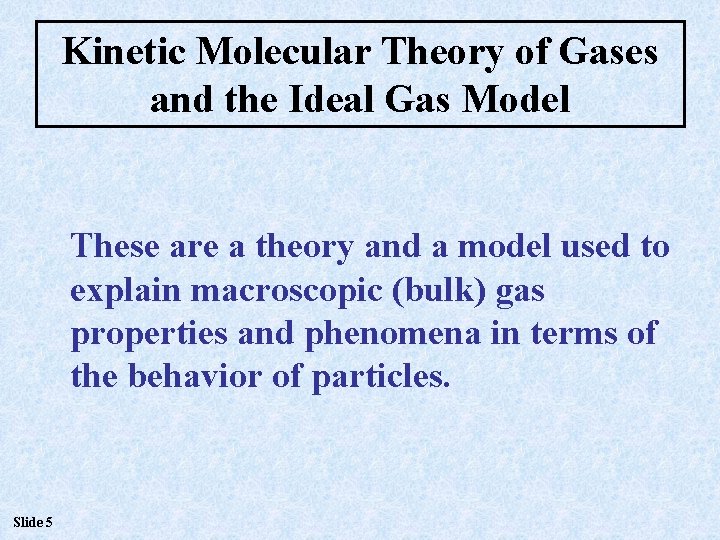 Kinetic Molecular Theory of Gases and the Ideal Gas Model

These are a theory and a model used to explain macroscopic (bulk) gas properties and phenomena in terms of the behavior of particles.

Slide 5